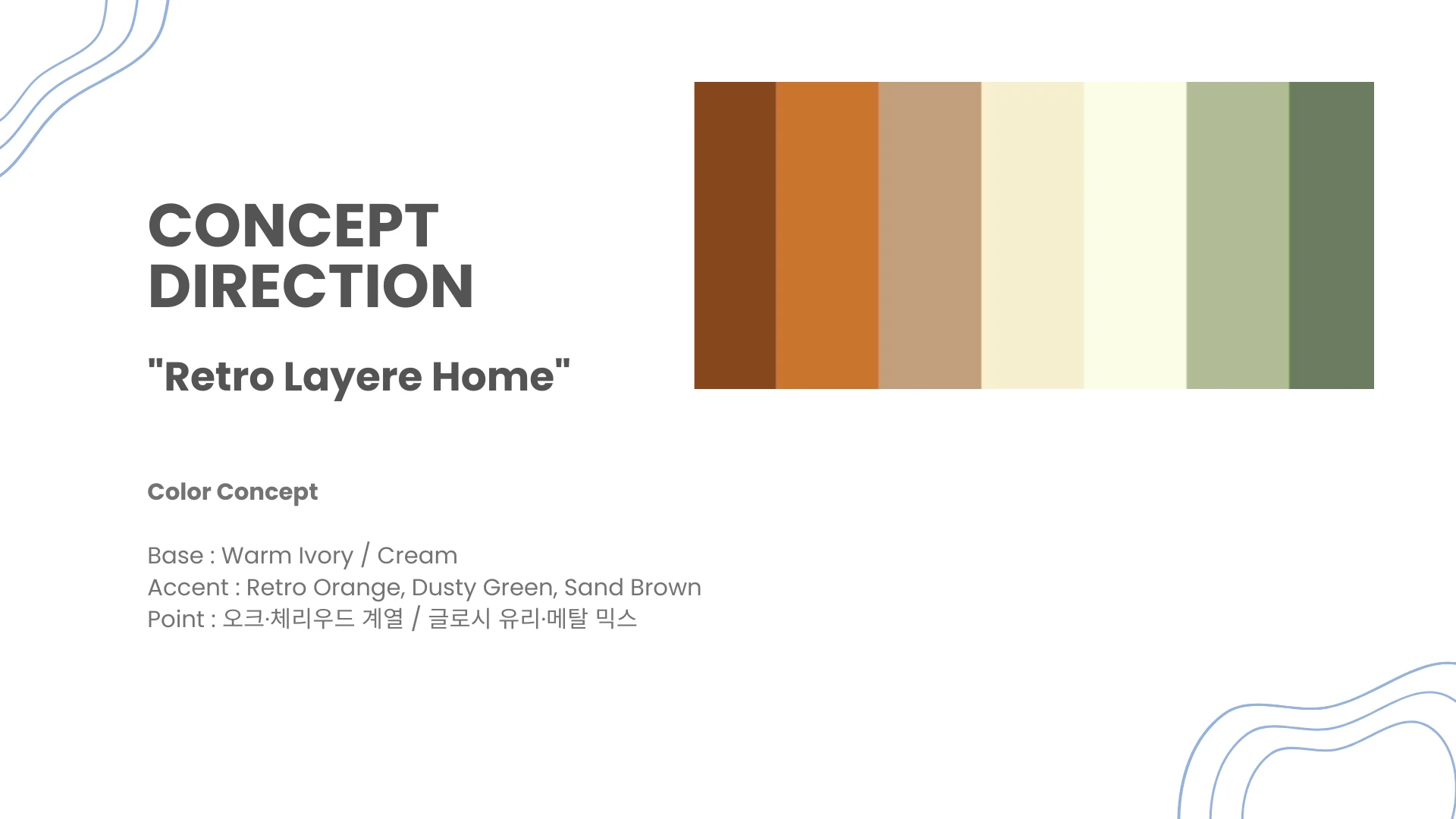 CONCEPT DIRECTION

"Retro Layere Home"

Color Concept

Base : Warm Ivory / Cream
Accent : Retro Orange, Dusty Green, Sand Brown
Point : 오크·체리우드 계열 / 글로시 유리·메탈 믹스